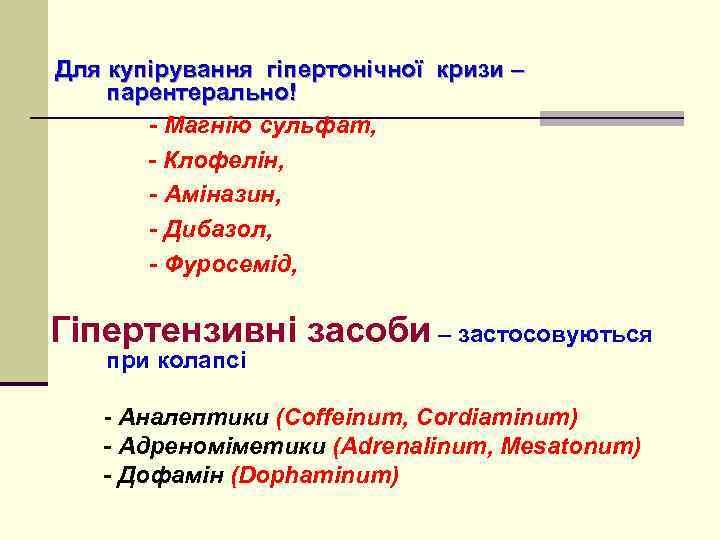 Для купірування гіпертонічної кризи – парентерально!

- Магнію сульфат,

- Клофелін,

- Аміназин,

- Дибазол,

- Фуросемід,

Гіпертензивні засоби – застосовуються при колапсі

- Аналептики (Coffeinum, Cordiaminum)

- Адреноміметики (Adrenalinum, Mesatonum)

- Дофамін (Dophaminum)